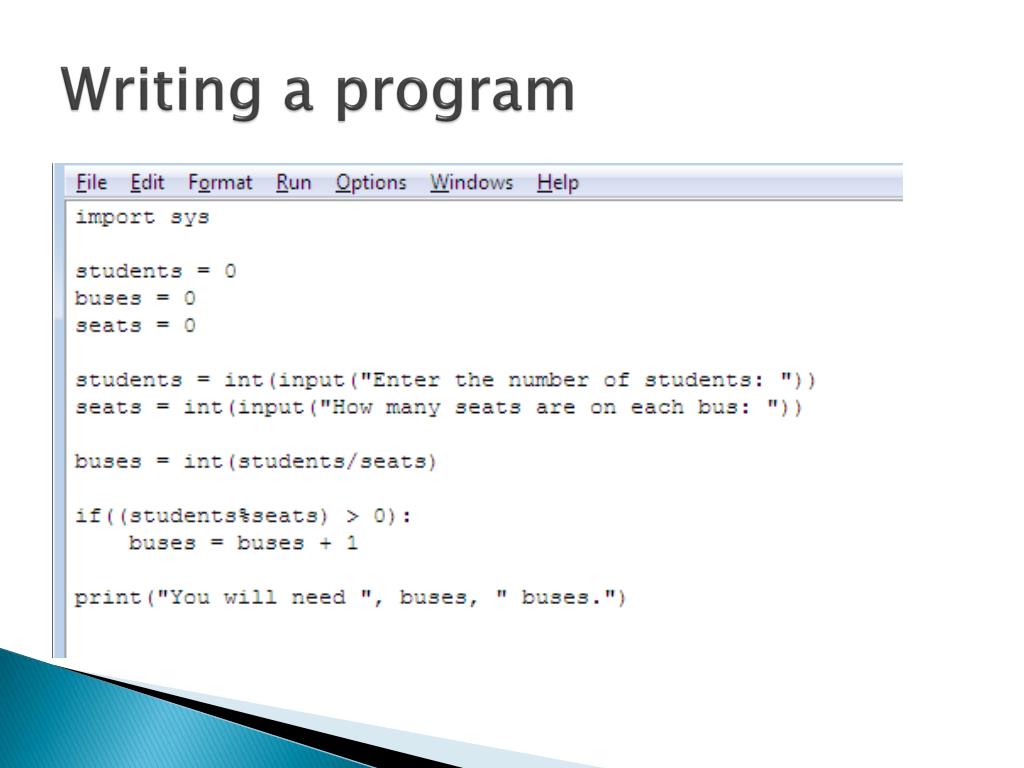 Writing a program

File Edit Format Run Options Windows Help

import sys

students = 0
buses = 0
seats = 0

students = int(input("Enter the number of students: "))
seats = int(input("How many seats are on each bus: "))

buses = int(students/seats)

if((students%seats) > 0):
    buses = buses + 1

print("You will need ", buses, " buses.")